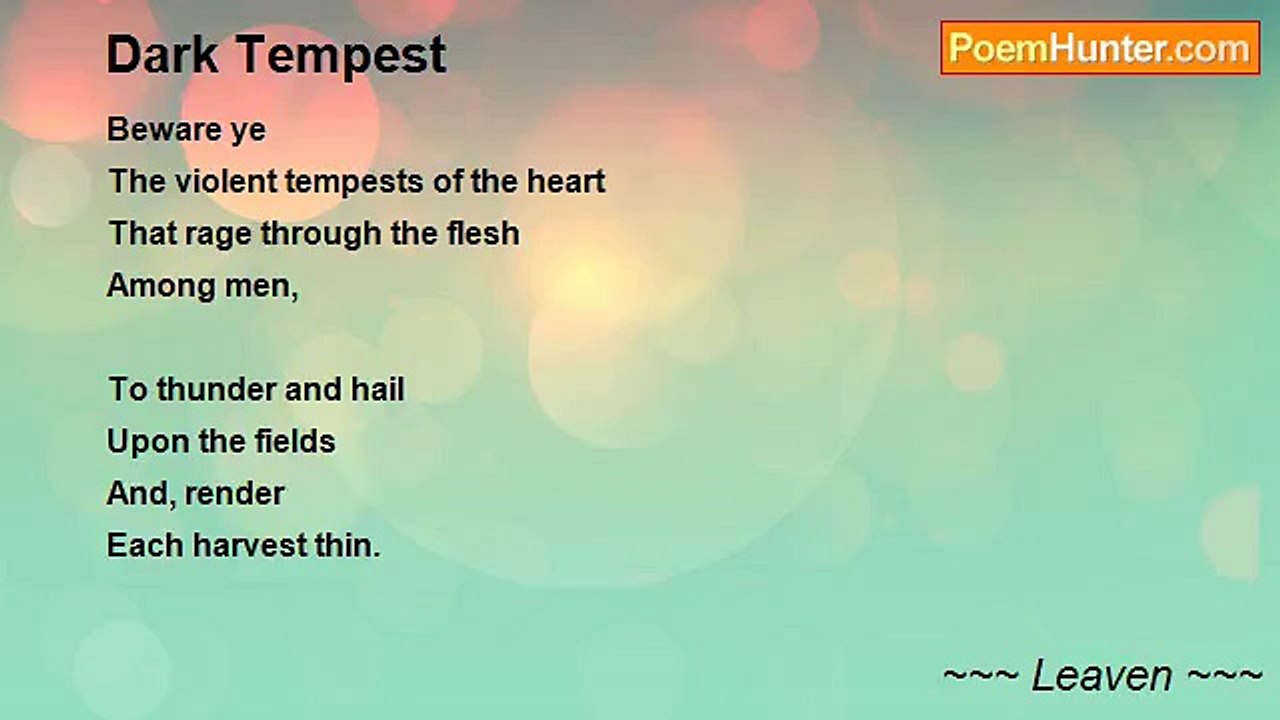 Dark Tempest

PoemHunter.com

Beware ye
The violent tempests of the heart
That rage through the flesh
Among men,

To thunder and hail
Upon the fields
And, render
Each harvest thin.

~~~ Leaven ~~~